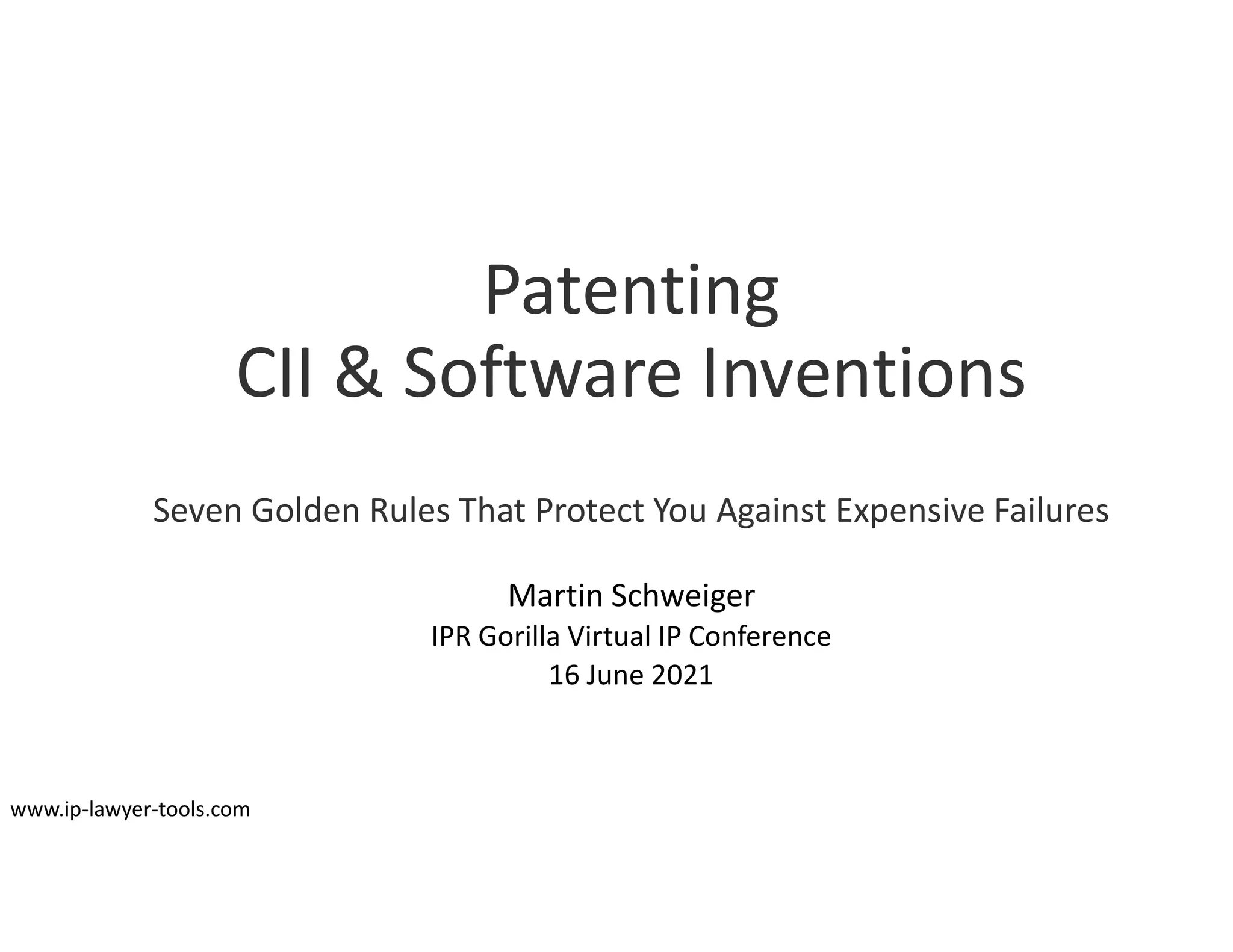 Patenting
CII & Software Inventions

Seven Golden Rules That Protect You Against Expensive Failures

Martin Schweiger
IPR Gorilla Virtual IP Conference
16 June 2021

www.ip-lawyer-tools.com